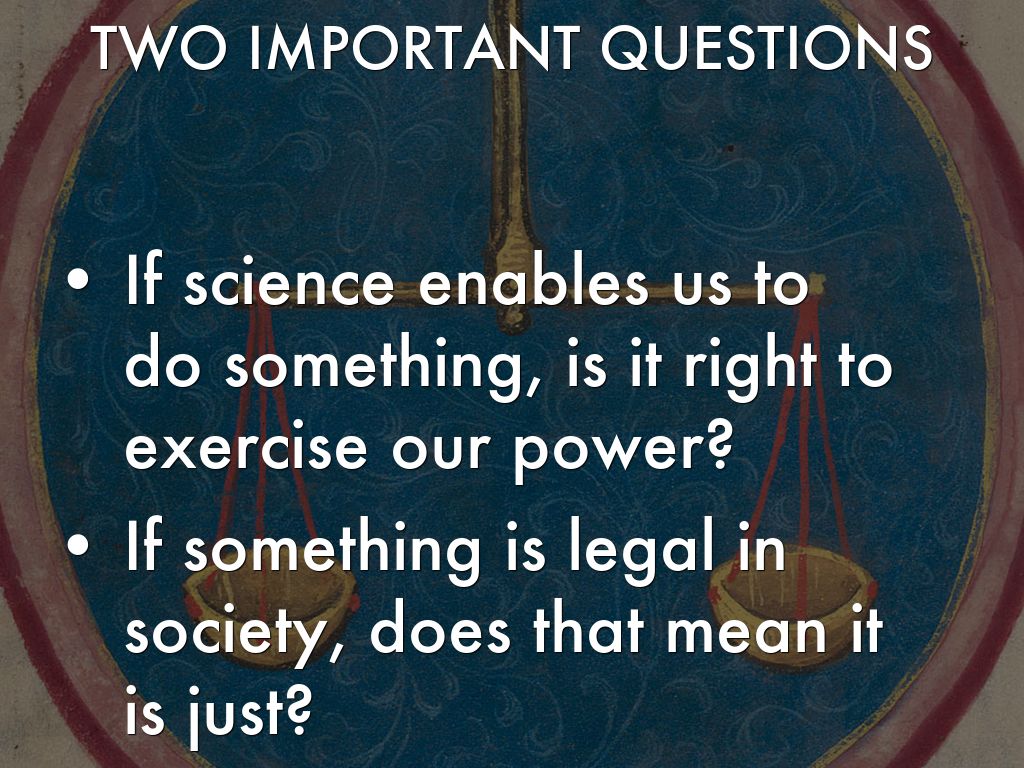 TWO IMPORTANT QUESTIONS

• If science enables us to do something, is it right to exercise our power?

• If something is legal in society, does that mean it is just?